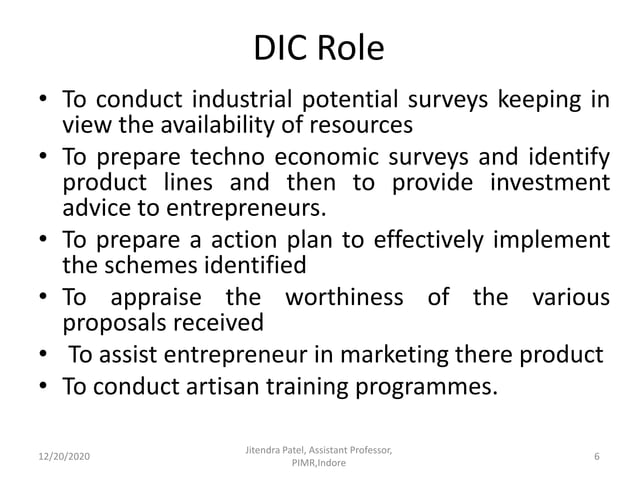 DIC Role

• To conduct industrial potential surveys keeping in view the availability of resources
• To prepare techno economic surveys and identify product lines and then to provide investment advice to entrepreneurs.
• To prepare a action plan to effectively implement the schemes identified
• To appraise the worthiness of the various proposals received
• To assist entrepreneur in marketing there product
• To conduct artisan training programmes.

12/20/2020

Jitendra Patel, Assistant Professor, PIMR,Indore

6